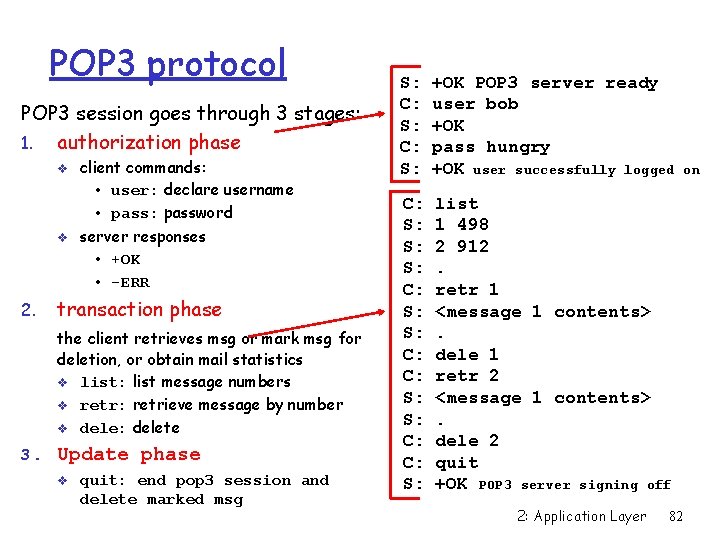 POP3 protocol

POP3 session goes through 3 stages:

1. authorization phase
❖ client commands:
• user: declare username
• pass: password
❖ server responses
• +OK
• -ERR

2. transaction phase
the client retrieves msg or mark msg for deletion, or obtain mail statistics
❖ list: list message numbers
❖ retr: retrieve message by number
❖ dele: delete

3. Update phase
❖ quit: end pop3 session and delete marked msg

S: +OK POP3 server ready
C: user bob
S: +OK
C: pass hungry
S: +OK user successfully logged on

C: list
S: 1 498
S: 2 912
S: .
C: retr 1
S: <message 1 contents>
S: .
C: dele 1
C: retr 2
S: <message 1 contents>
S: .
C: dele 2
C: quit
S: +OK POP3 server signing off

2: Application Layer 82